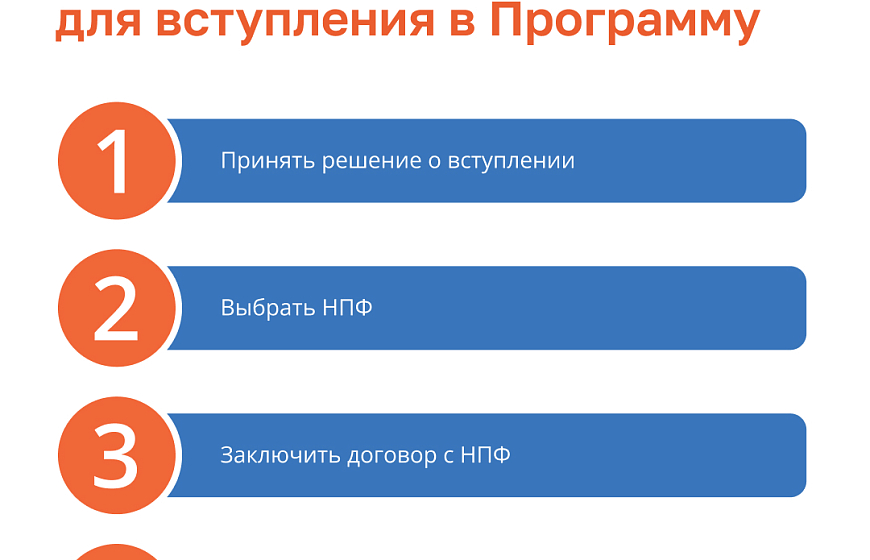 для вступления в Программу

1 Принять решение о вступлении

2 Выбрать НПФ

3 Заключить договор с НПФ